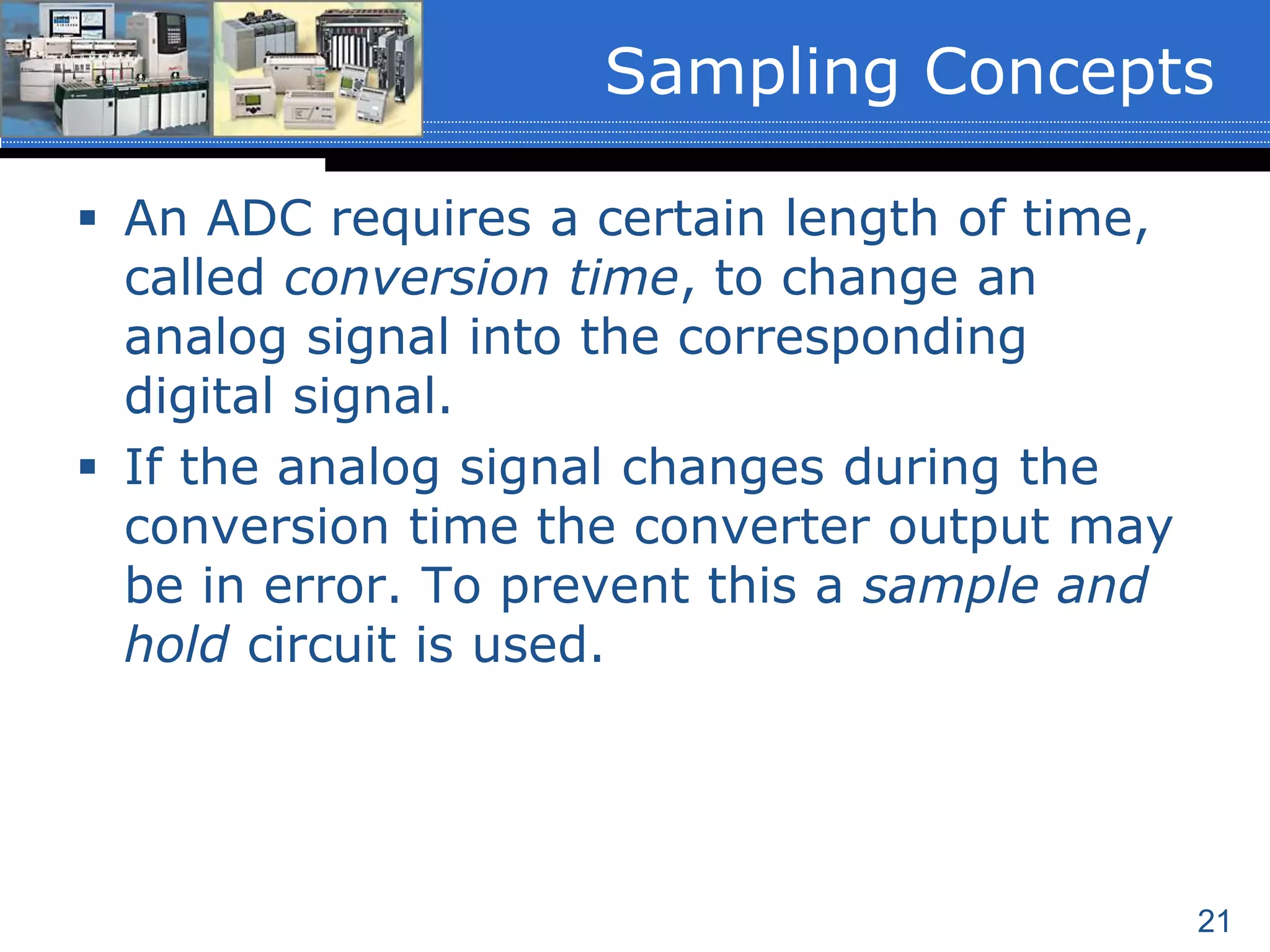 Sampling Concepts

▪ An ADC requires a certain length of time, called conversion time, to change an analog signal into the corresponding digital signal.

▪ If the analog signal changes during the conversion time the converter output may be in error. To prevent this a sample and hold circuit is used.

21